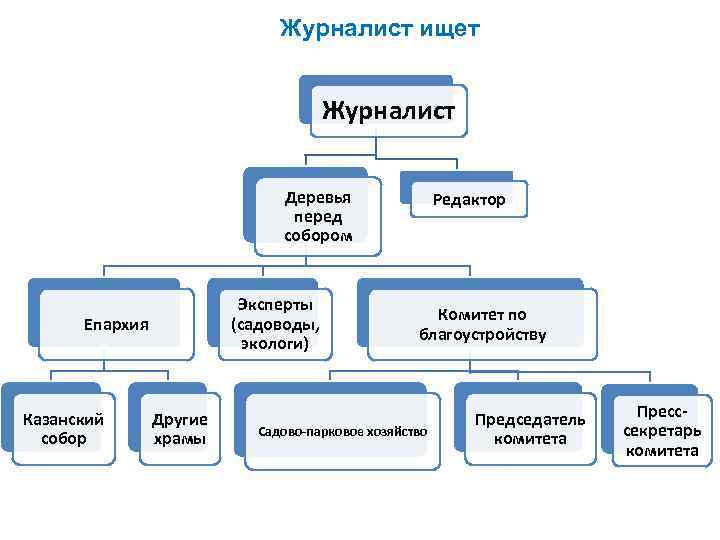 Журналист ищет

Журналист

Деревья перед собором

Редактор

Епархия

Эксперты (садоводы, экологи)

Комитет по благоустройству

Казанский собор

Другие храмы

Садово-парковое хозяйство

Председатель комитета

Пресс-секретарь комитета